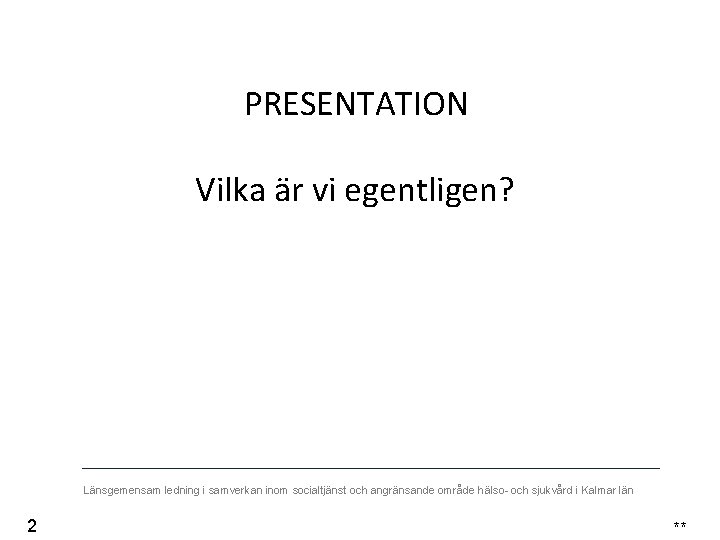 PRESENTATION

Vilka är vi egentligen?

Länsgemensam ledning i samverkan inom socialtjänst och angränsande område hälso- och sjukvård i Kalmar län

2

**